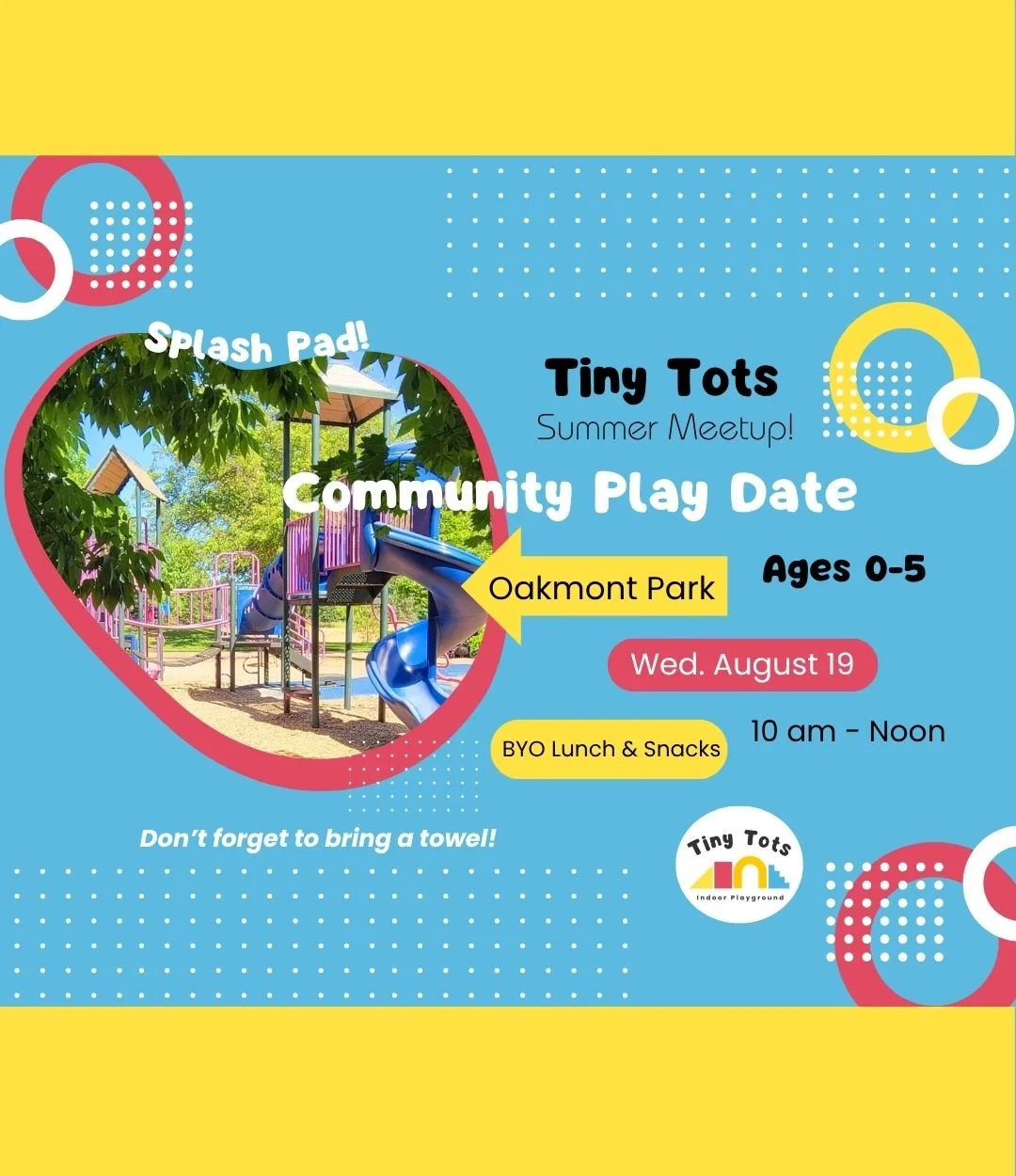 Splash Pad!

Tiny Tots
Summer Meetup!

Community Play Date

Oakmont Park

Ages 0-5

Wed. August 19

BYO Lunch & Snacks

10 am - Noon

Don't forget to bring a towel!

Tiny Tots
Indoor Playground